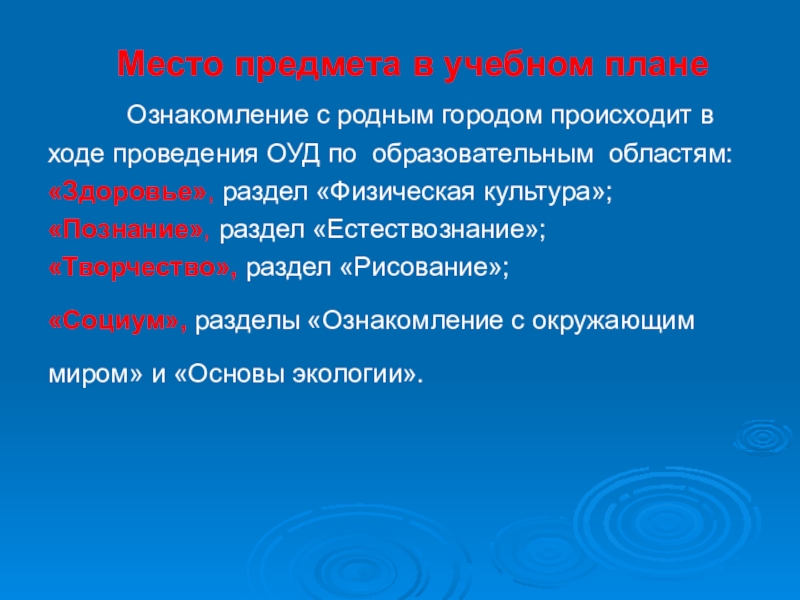 Место предмета в учебном плане

Ознакомление с родным городом происходит в ходе проведения ОУД по образовательным областям:
«Здоровье», раздел «Физическая культура»;
«Познание», раздел «Естествознание»;
«Творчество», раздел «Рисование»;
«Социум», разделы «Ознакомление с окружающим миром» и «Основы экологии».